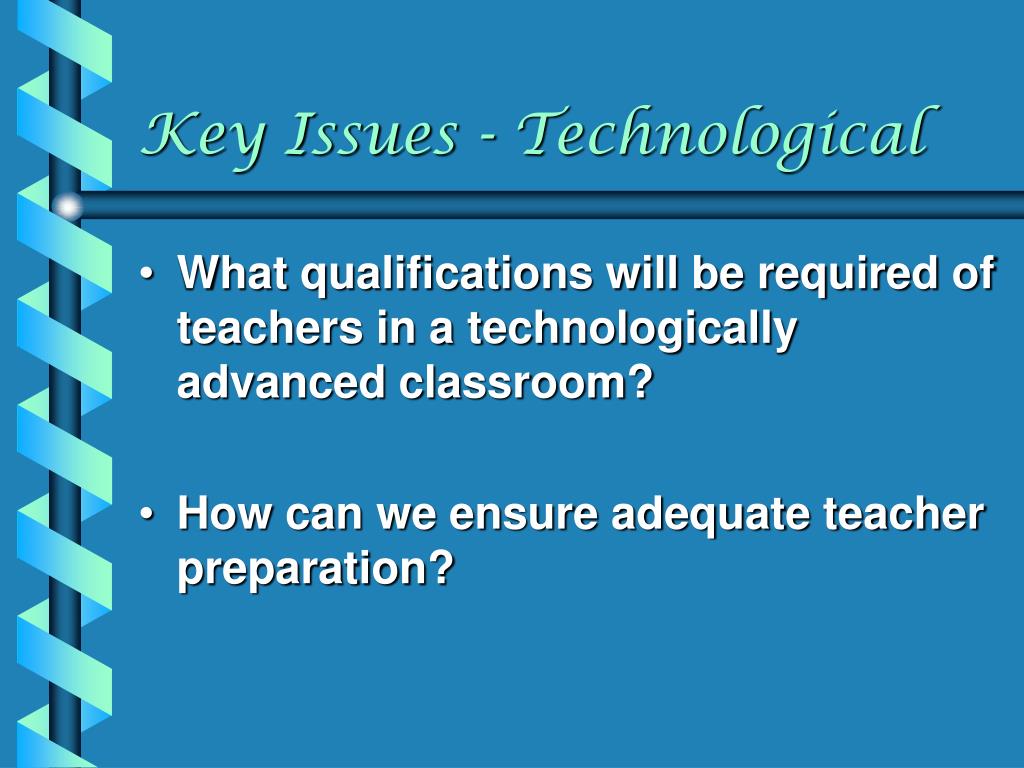 Key Issues - Technological

• What qualifications will be required of teachers in a technologically advanced classroom?

• How can we ensure adequate teacher preparation?